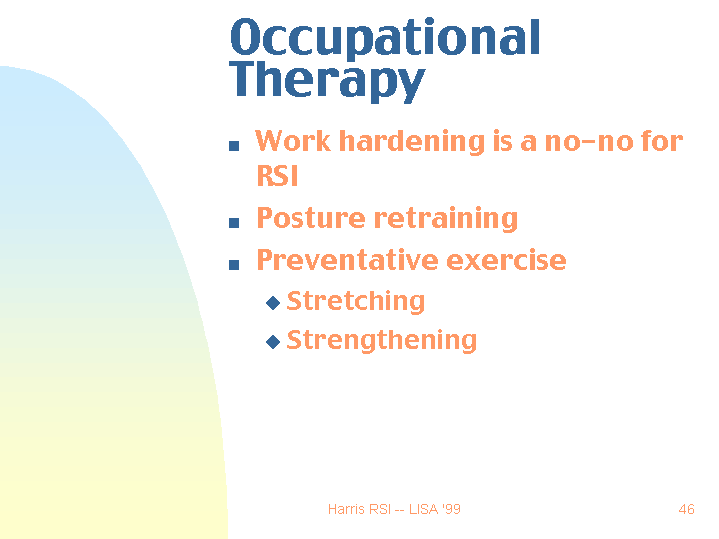 Occupational Therapy

- Work hardening is a no-no for RSI
- Posture retraining
- Preventative exercise
  - Stretching
  - Strengthening

Harris RSI -- LISA '99

46